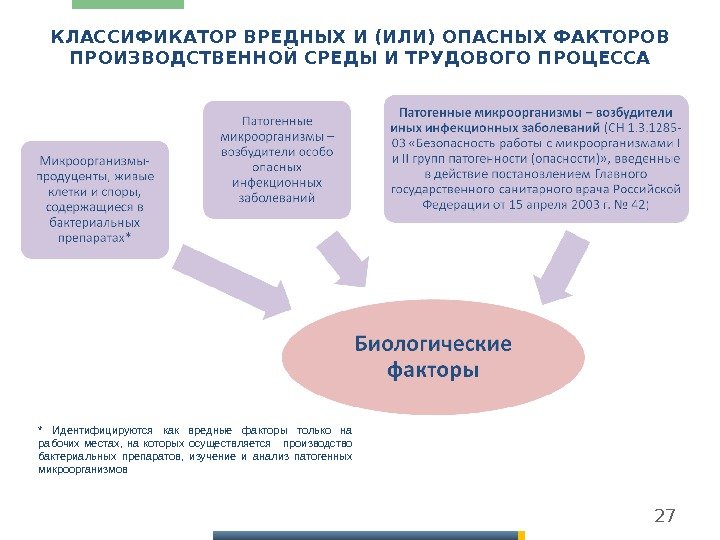 КЛАССИФИКАТОР ВРЕДНЫХ И (ИЛИ) ОПАСНЫХ ФАКТОРОВ ПРОИЗВОДСТВЕННОЙ СРЕДЫ И ТРУДОВОГО ПРОЦЕССА

Микроорганизмы-продуценты, живые клетки и споры, содержащиеся в бактериальных препаратах*

Патогенные микроорганизмы – возбудители особо опасных инфекционных заболеваний

Патогенные микроорганизмы – возбудители иных инфекционных заболеваний (СН 1.3.1285-03 «Безопасность работы с микроорганизмами I и II групп патогенности (опасности)», введенные в действие постановлением Главного государственного санитарного врача Российской Федерации от 15 апреля 2003 г. № 42;

Биологические факторы

* Идентифицируются как вредные факторы только на рабочих местах, на которых осуществляется производство бактериальных препаратов, изучение и анализ патогенных микроорганизмов

27